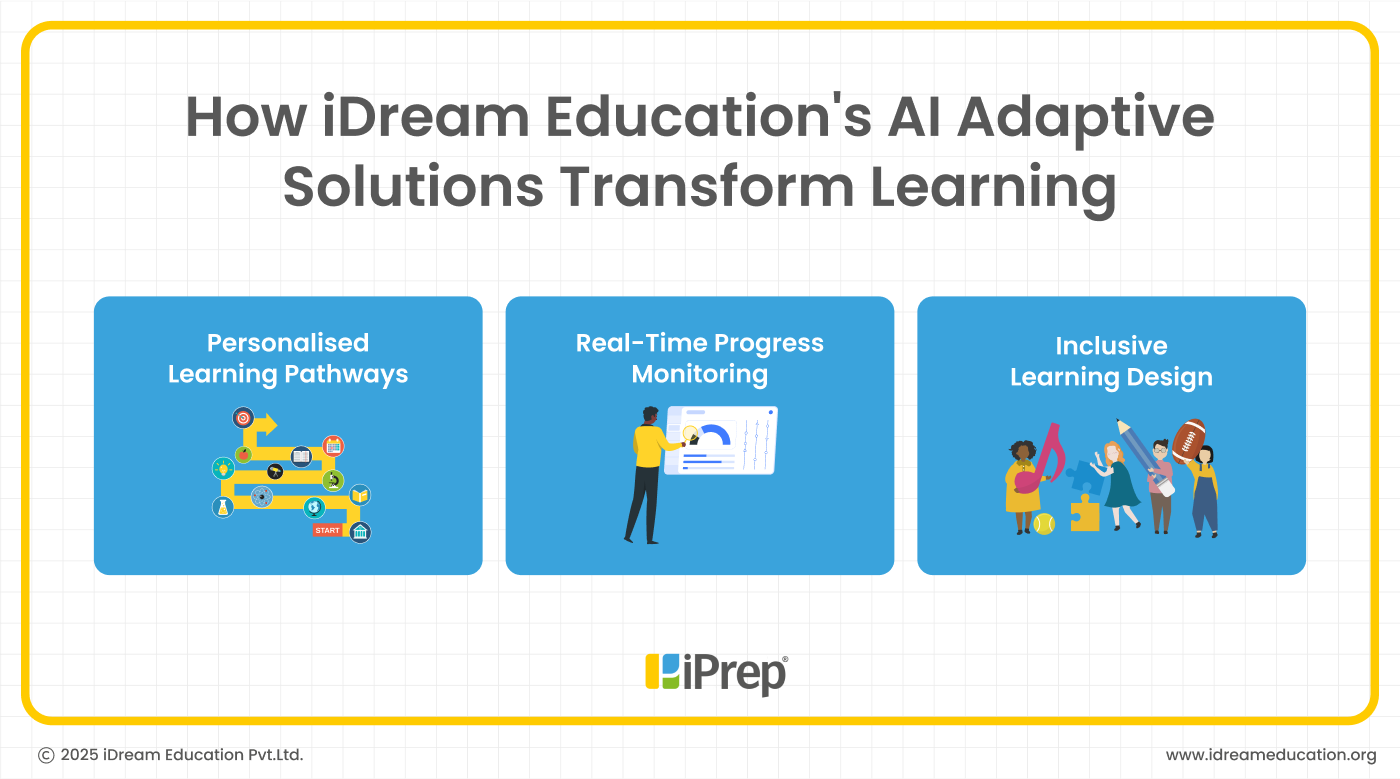 How iDream Education's AI Adaptive Solutions Transform Learning

Personalised Learning Pathways

START

Real-Time Progress Monitoring

Inclusive Learning Design

iPrep®

© 2025 iDream Education Pvt.Ltd.

www.idreameducation.org